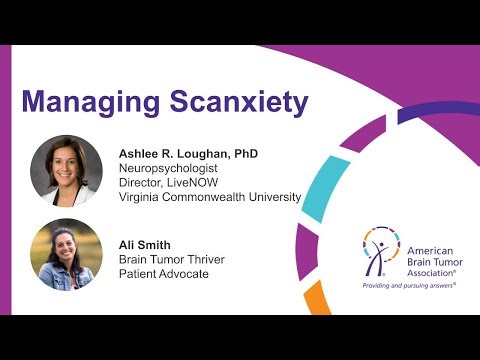 Managing Scanxiety

Ashlee R. Loughan, PhD
Neuropsychologist
Director, LiveNOW
Virginia Commonwealth University

Ali Smith
Brain Tumor Thriver
Patient Advocate

American Brain Tumor Association®
Providing and pursuing answers®